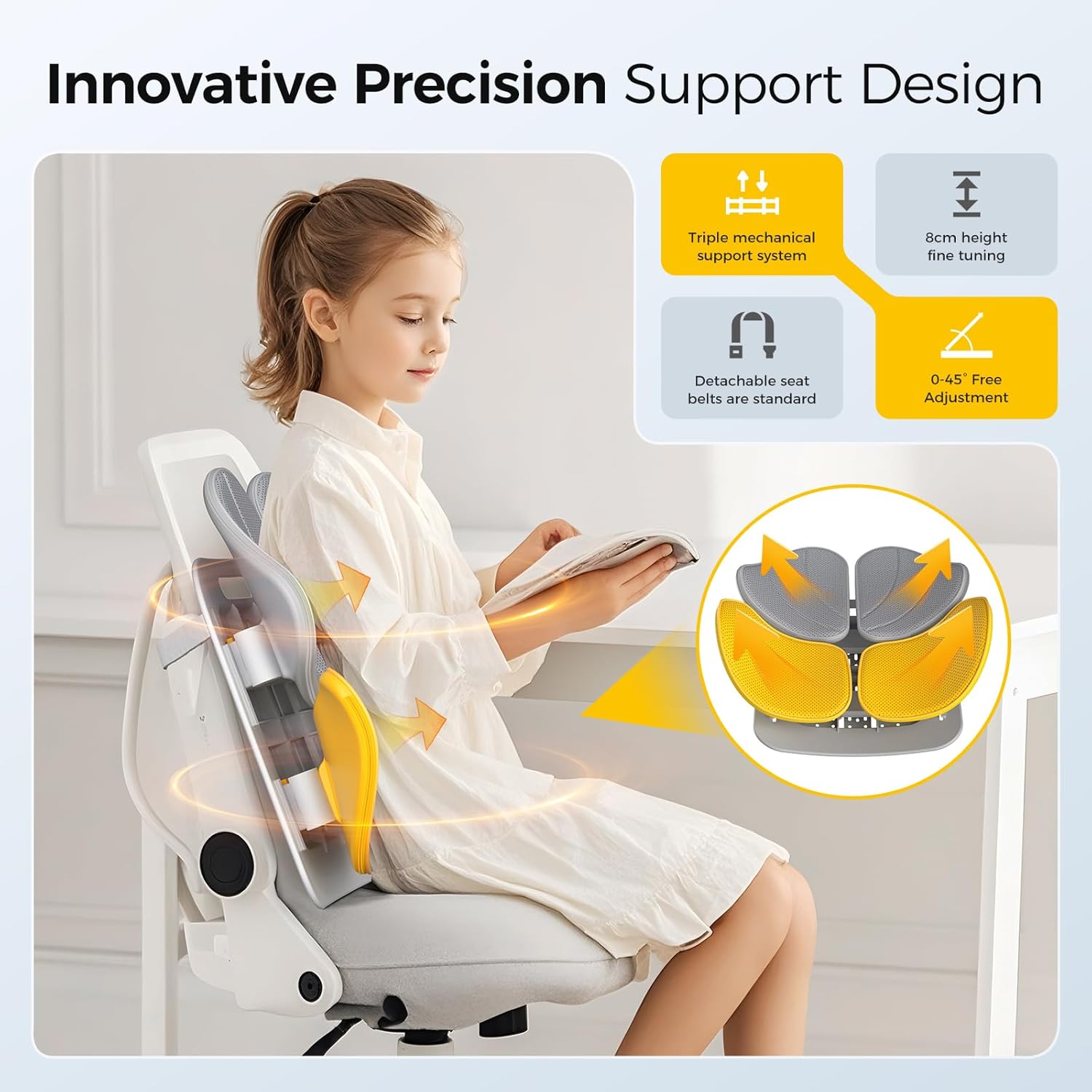 Innovative Precision Support Design

Triple mechanical support system

8cm height fine tuning

Detachable seat belts are standard

0-45° Free Adjustment